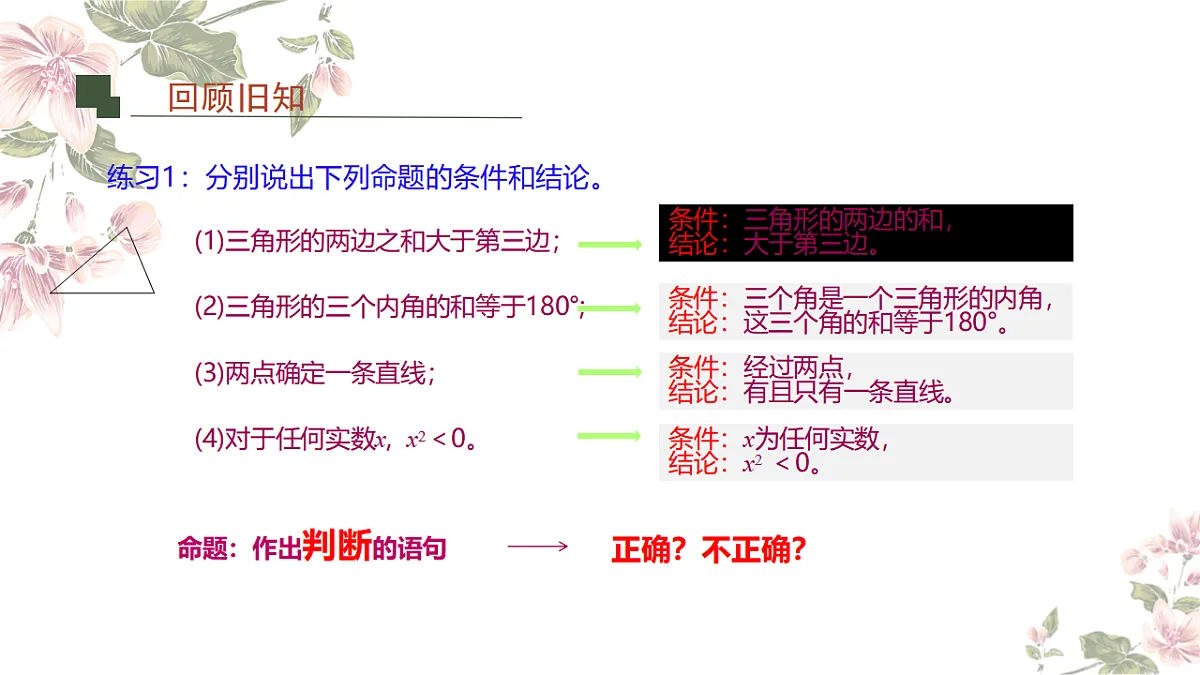 回顾旧知

练习1：分别说出下列命题的条件和结论。

(1)三角形的两边之和大于第三边；

条件：三角形的两边的和，
结论：大于第三边。

(2)三角形的三个内角的和等于180°；

条件：三个角是一个三角形的内角，
结论：这三个角的和等于180°。

(3)两点确定一条直线；

条件：经过两点，
结论：有且只有一条直线。

(4)对于任何实数$x$，$x^2<0$。

条件：$x$为任何实数，
结论：$x^2<0$。

命题：作出判断的语句

正确？不正确？